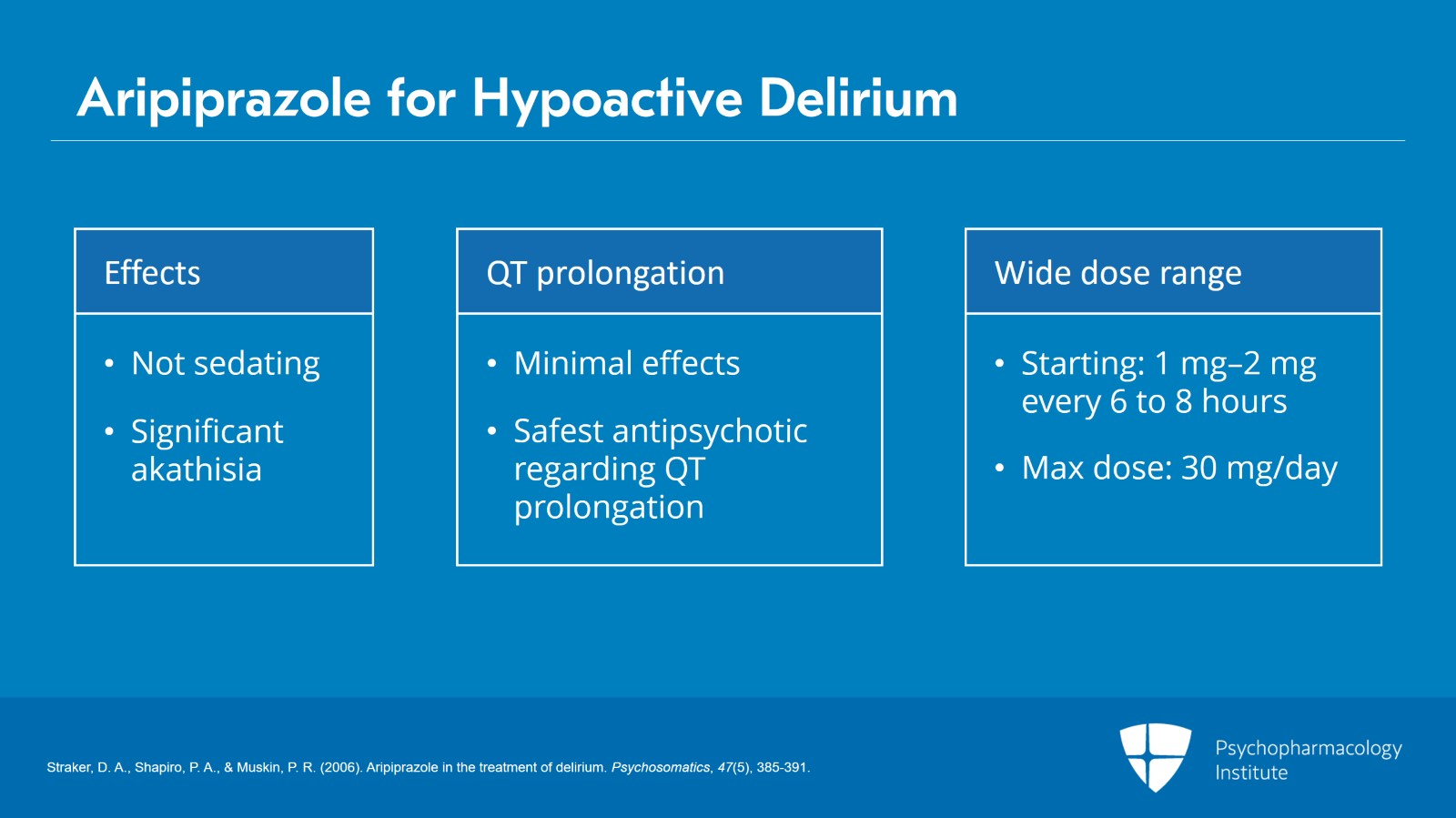 Aripiprazole for Hypoactive Delirium

Effects

• Not sedating

• Significant akathisia

QT prolongation

• Minimal effects

• Safest antipsychotic regarding QT prolongation

Wide dose range

• Starting: 1 mg–2 mg every 6 to 8 hours

• Max dose: 30 mg/day

Straker, D. A., Shapiro, P. A., & Muskin, P. R. (2006). Aripiprazole in the treatment of delirium. Psychosomatics, 47(5), 385-391.

Psychopharmacology Institute